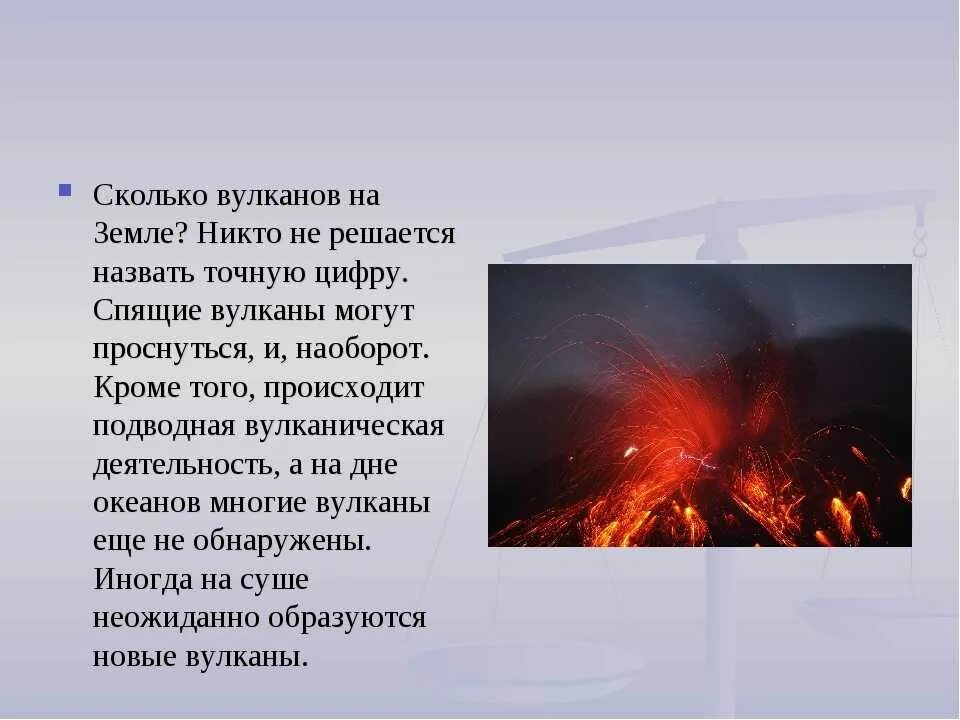 Сколько вулканов на Земле? Никто не решается назвать точную цифру. Спящие вулканы могут проснуться, и, наоборот. Кроме того, происходит подводная вулканическая деятельность, а на дне океанов многие вулканы еще не обнаружены. Иногда на суше неожиданно образуются новые вулканы.